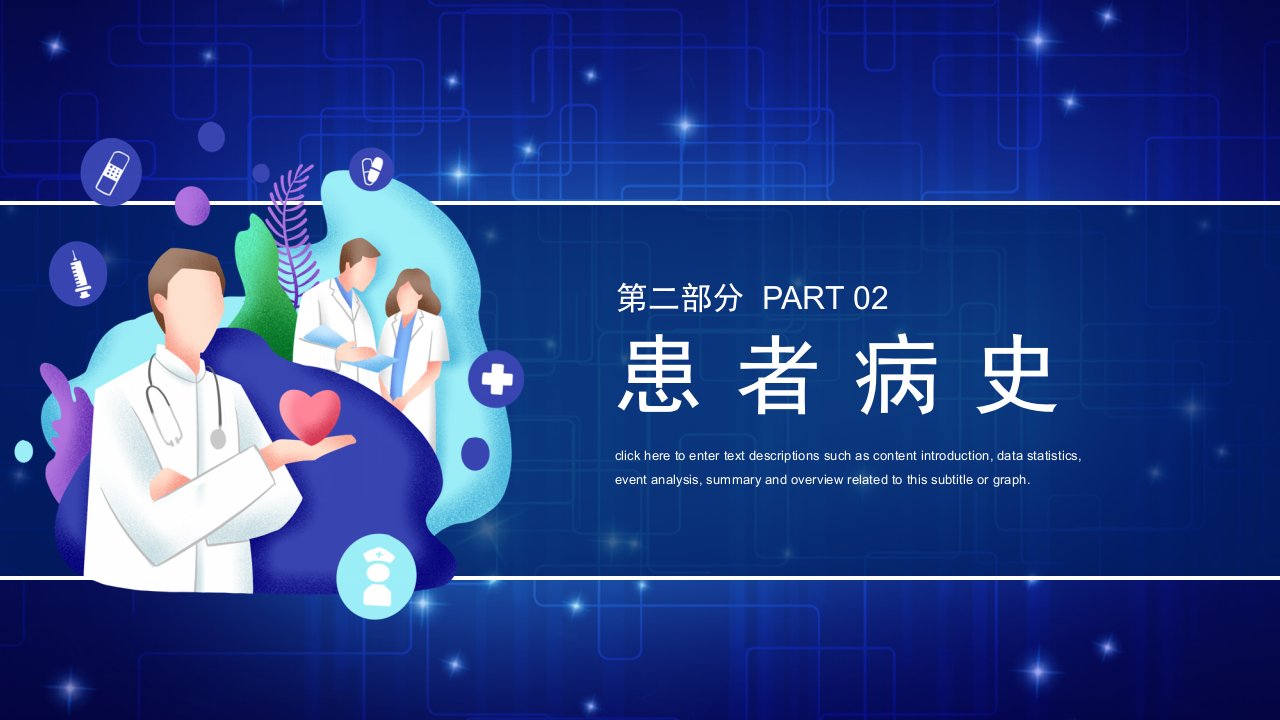 第二部分 PART 02

患者病史

click here to enter text descriptions such as content introduction, data statistics, event analysis, summary and overview related to this subtitle or graph.